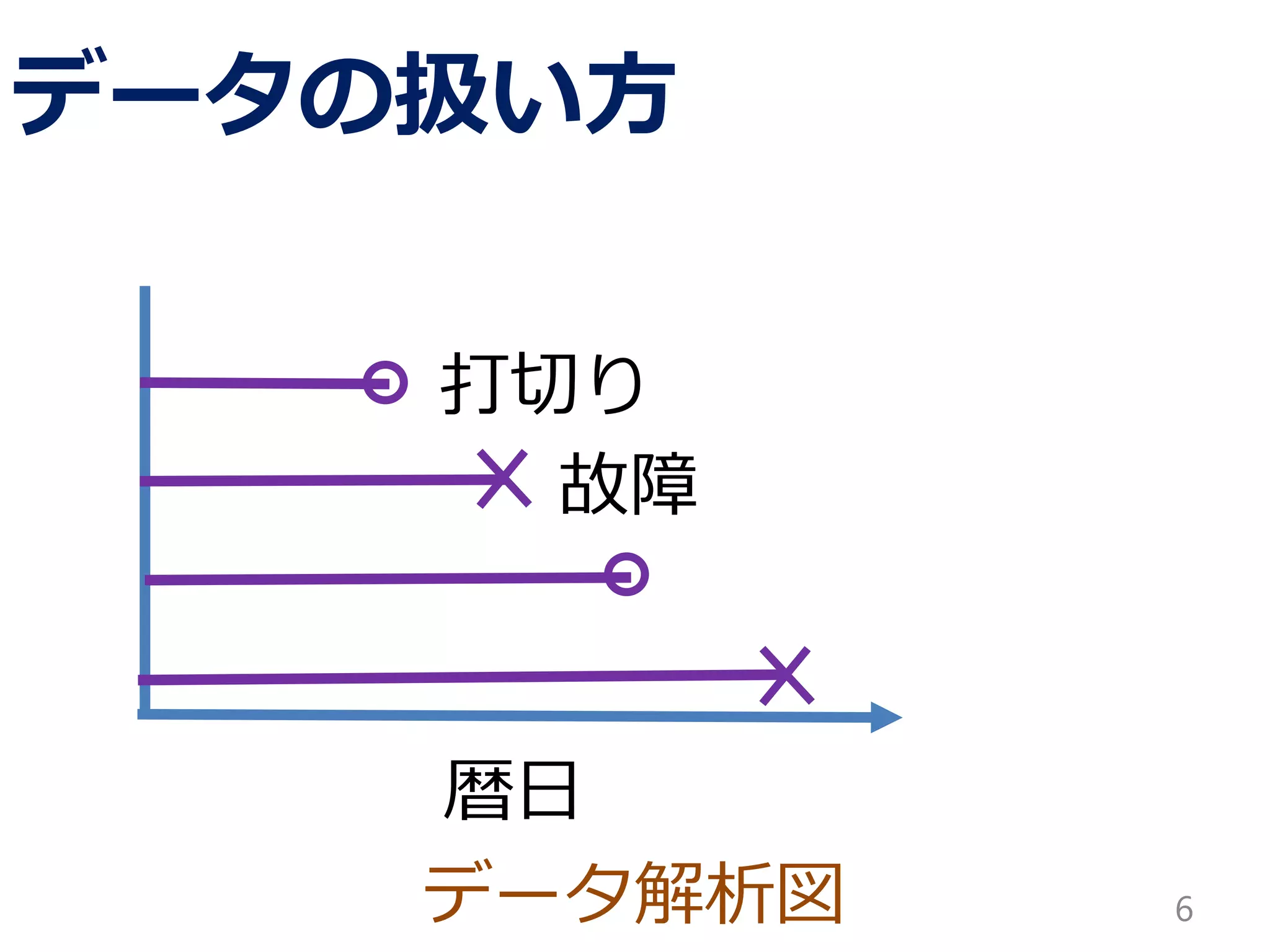 データの扱い方

打切り

故障

暦日

データ解析図

6